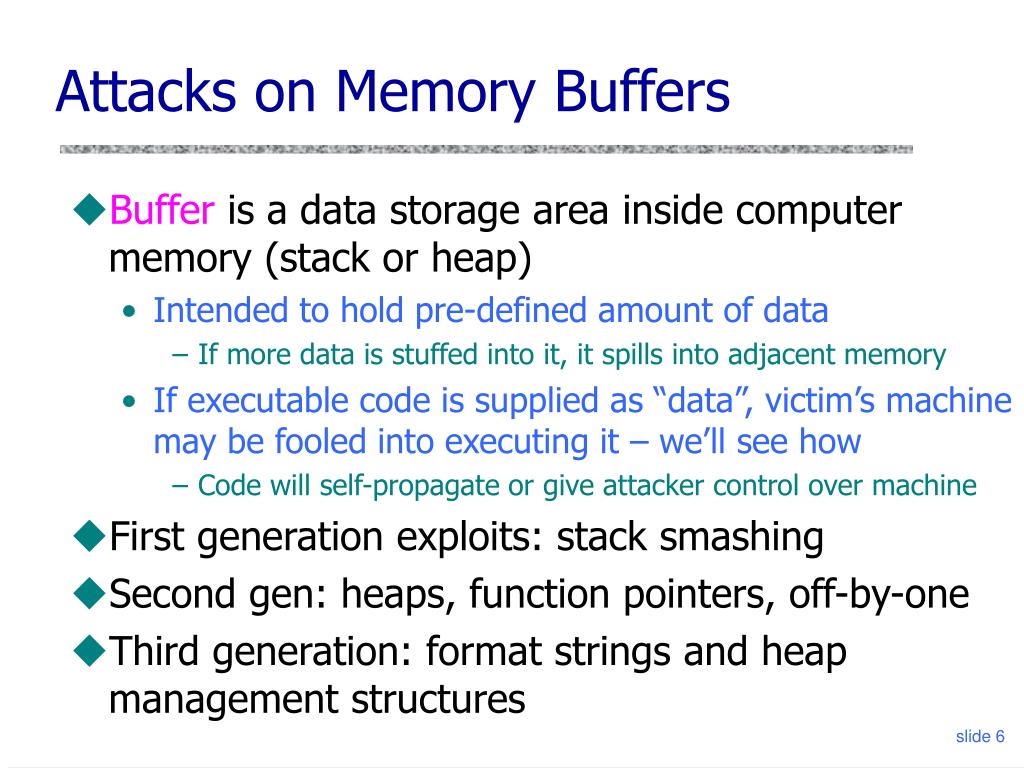 Attacks on Memory Buffers

◆Buffer is a data storage area inside computer memory (stack or heap)

• Intended to hold pre-defined amount of data

– If more data is stuffed into it, it spills into adjacent memory

• If executable code is supplied as “data”, victim’s machine may be fooled into executing it – we’ll see how

– Code will self-propagate or give attacker control over machine

◆First generation exploits: stack smashing

◆Second gen: heaps, function pointers, off-by-one

◆Third generation: format strings and heap management structures

slide 6